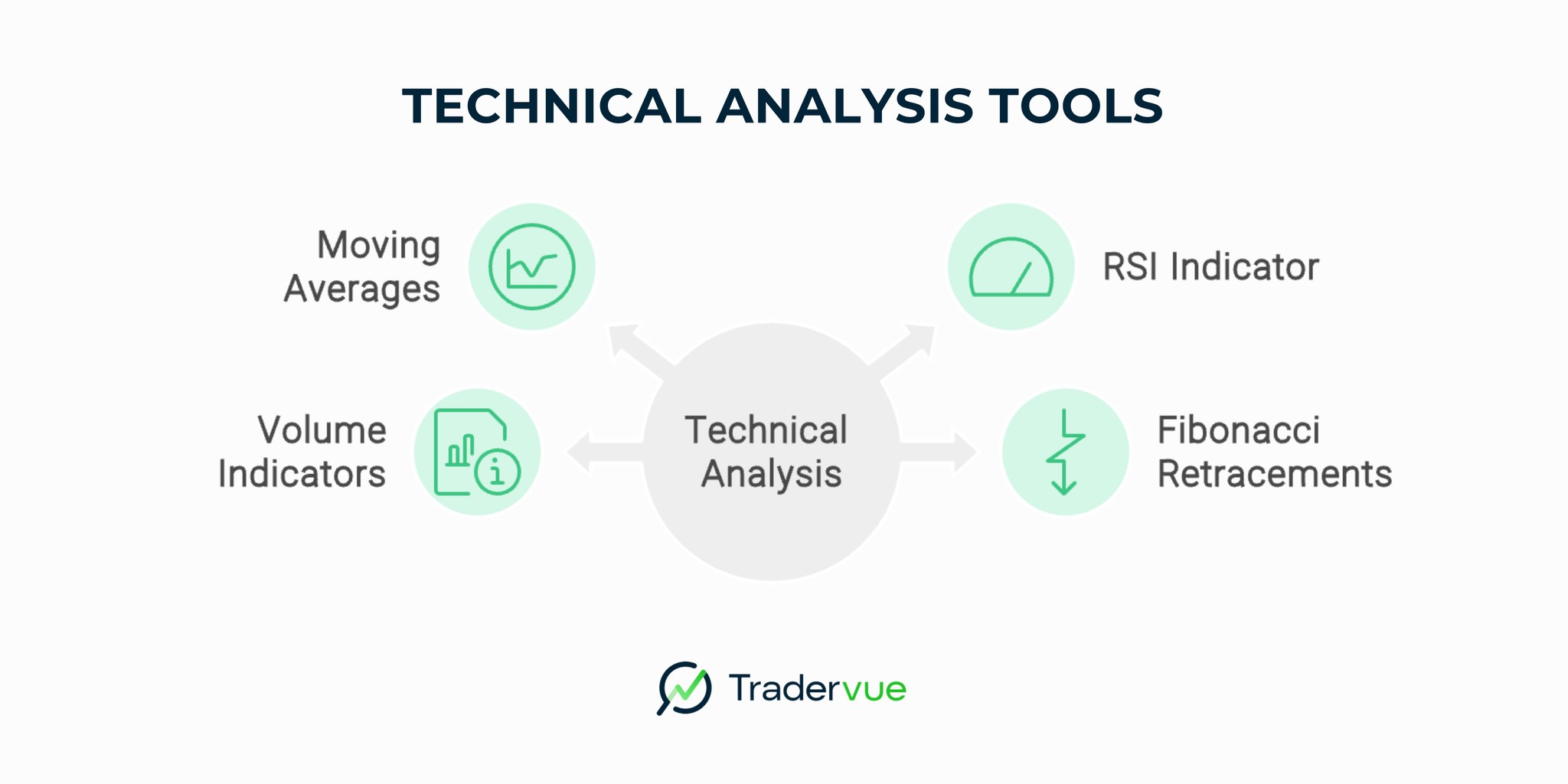 TECHNICAL ANALYSIS TOOLS

Moving Averages

RSI Indicator

Volume Indicators

Technical Analysis

Fibonacci Retracements

Tradervue